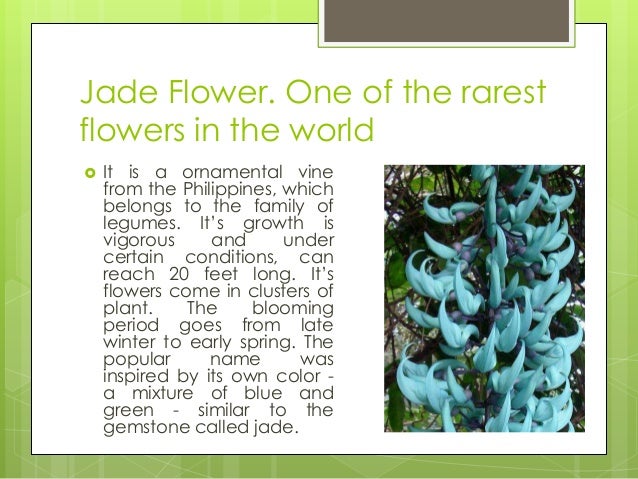 Jade Flower. One of the rarest flowers in the world

It is a ornamental vine from the Philippines, which belongs to the family of legumes. It's growth is vigorous and under certain conditions, can reach 20 feet long. It's flowers come in clusters of plant. The blooming period goes from late winter to early spring. The popular name was inspired by its own color - a mixture of blue and green - similar to the gemstone called jade.